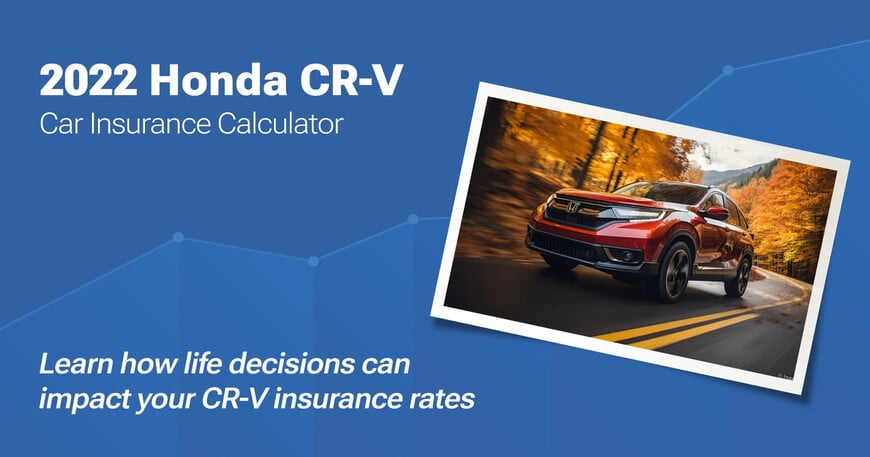 2022 Honda CR-V
Car Insurance Calculator

Learn how life decisions can impact your CR-V insurance rates